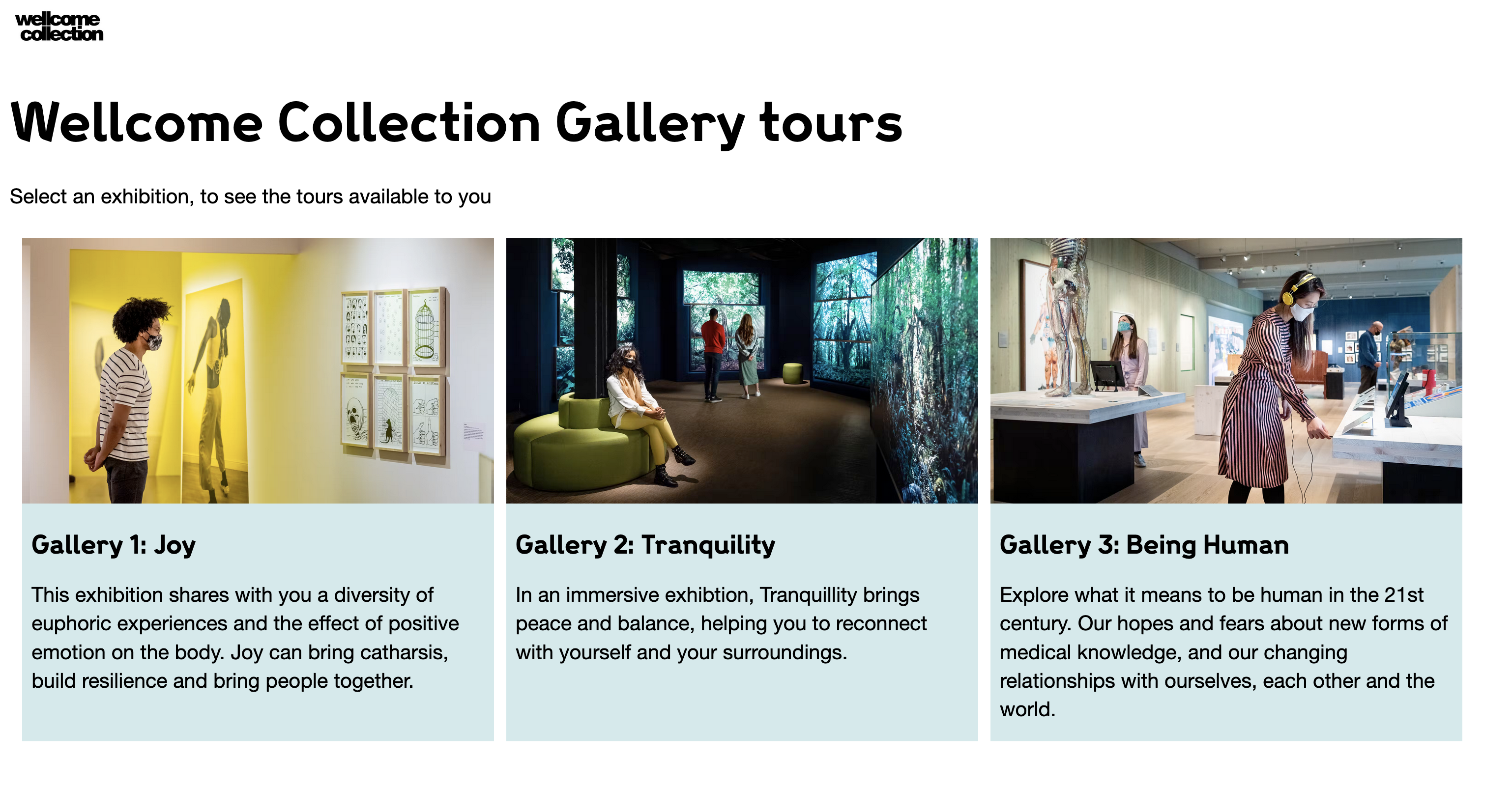 wellcome collection

Wellcome Collection Gallery tours

Select an exhibition, to see the tours available to you

Gallery 1: Joy

This exhibition shares with you a diversity of euphoric experiences and the effect of positive emotion on the body. Joy can bring catharsis, build resilience and bring people together.

Gallery 2: Tranquility

In an immersive exhibtion, Tranquillity brings peace and balance, helping you to reconnect with yourself and your surroundings.

Gallery 3: Being Human

Explore what it means to be human in the 21st century. Our hopes and fears about new forms of medical knowledge, and our changing relationships with ourselves, each other and the world.